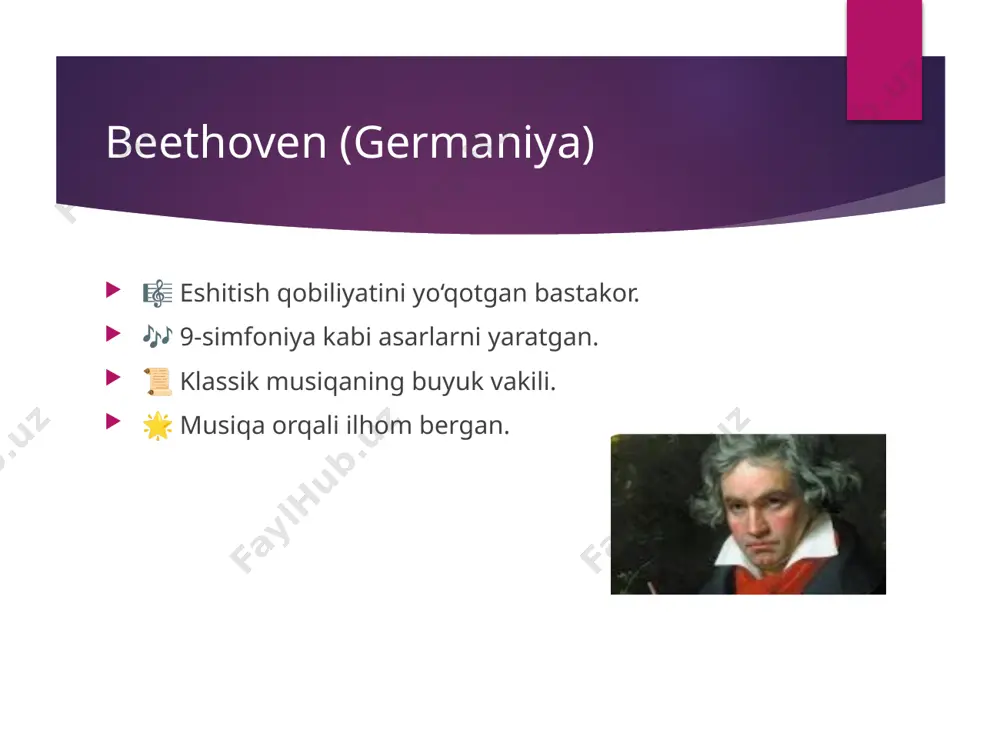 Beethoven (Germaniya)

🎼 Eshitish qobiliyatini yo‘qotgan bastakor.
🎶 9-simfoniya kabi asarlarni yaratgan.
📜 Klassik musiqaning buyuk vakili.
🌟 Musiqa orqali ilhom bergan.

FaylHub.uz